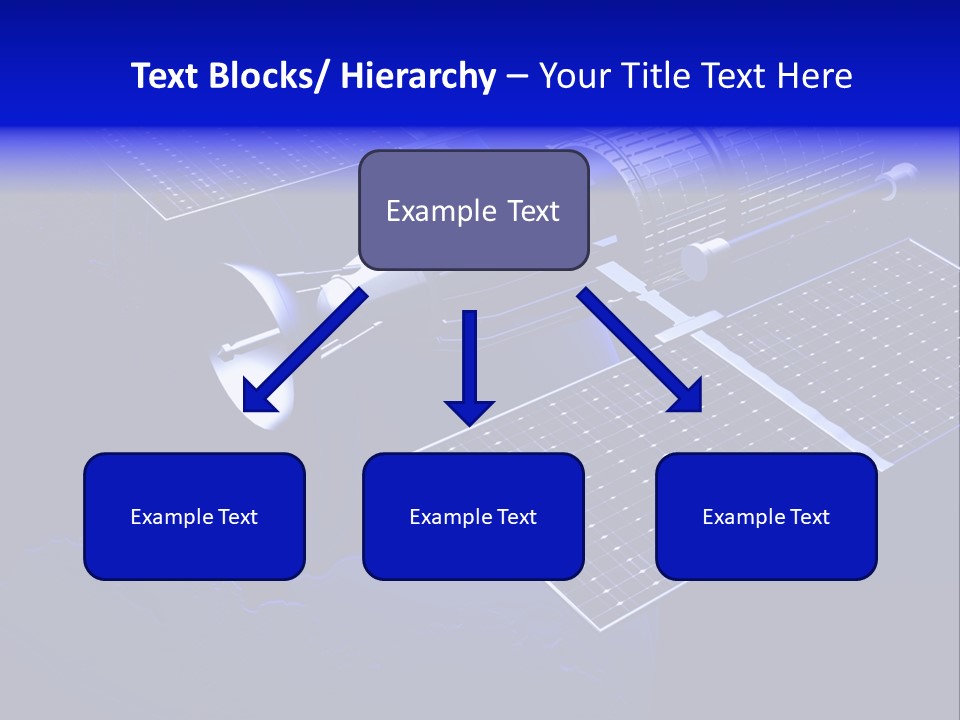 Text Blocks/ Hierarchy – Your Title Text Here

Example Text

Example Text

Example Text

Example Text